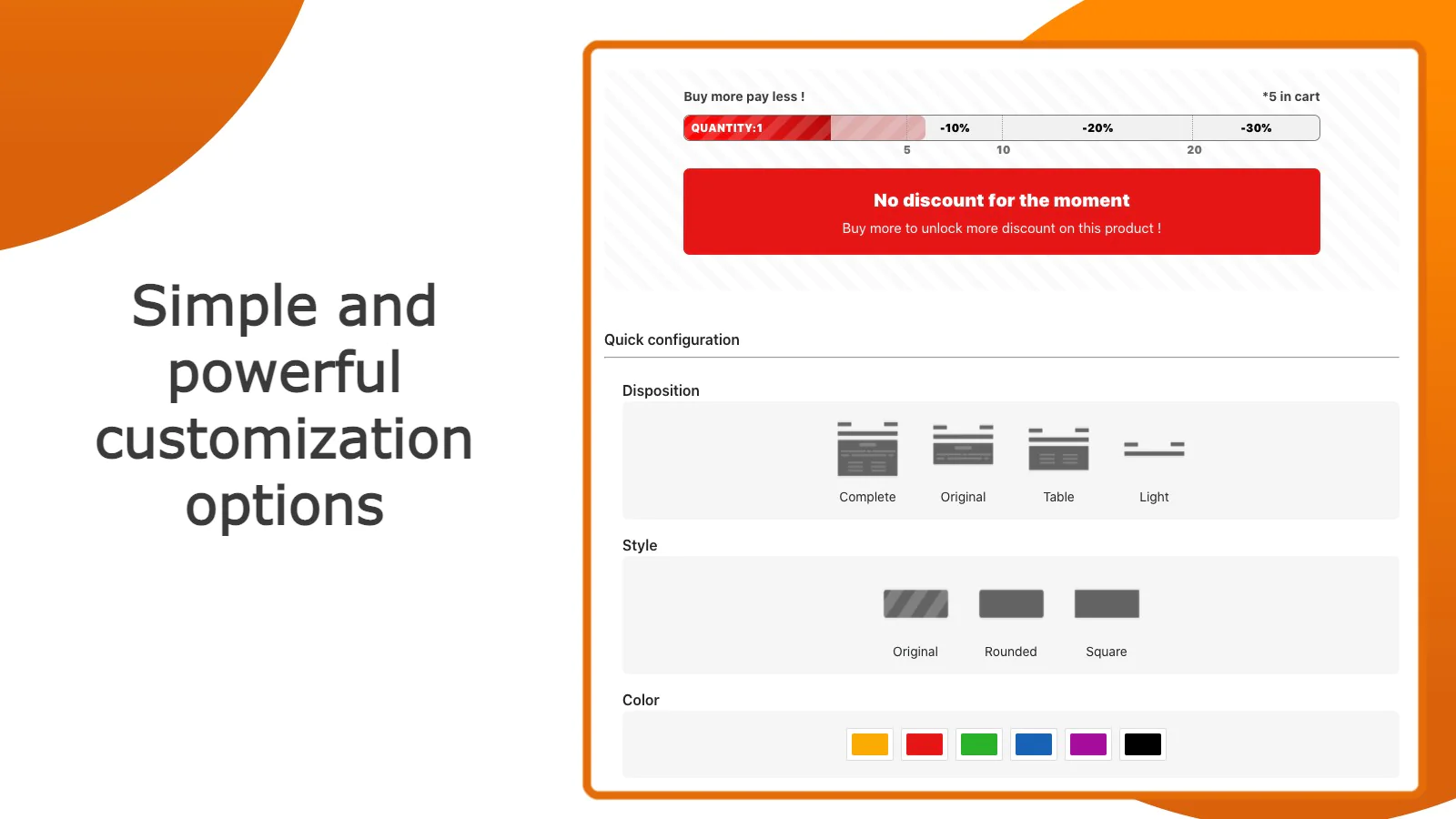 Simple and powerful customization options

Buy more pay less !

*5 in cart

QUANTITY:1

-10%

-20%

-30%

5

10

20

No discount for the moment

Buy more to unlock more discount on this product !

Quick configuration

Disposition

Complete

Original

Table

Light

Style

Original

Rounded

Square

Color